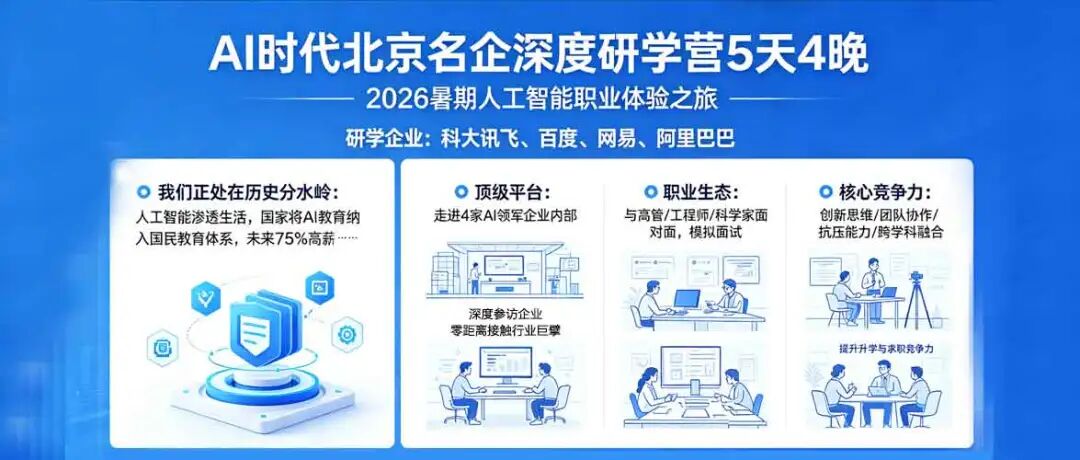 AI时代北京名企深度研学营5天4晚

2026暑期人工智能职业体验之旅

研学企业：科大讯飞、百度、网易、阿里巴巴

我们正处在历史分水岭：

人工智能渗透生活，国家将AI教育纳入国民教育体系，未来75%高薪……

顶级平台：

走进4家AI领军企业内部

深度参访企业 零距离接触行业巨擘

职业生态：

与高管/工程师/科学家面对面，模拟面试

核心竞争力：

创新思维/团队协作/抗压能力/跨学科融合

提升升学与求职竞争力